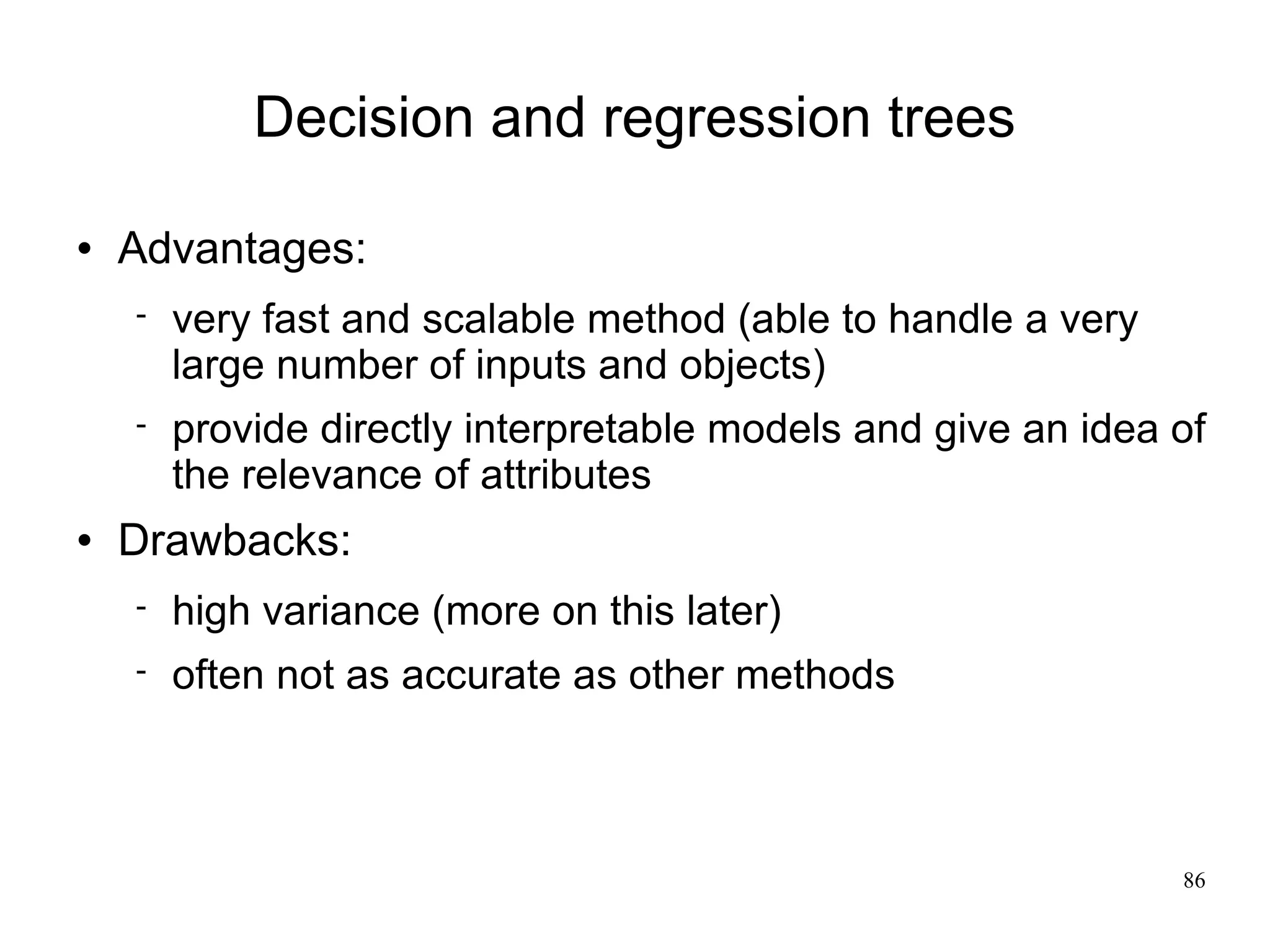 Decision and regression trees

• Advantages:

- very fast and scalable method (able to handle a very large number of inputs and objects)

- provide directly interpretable models and give an idea of the relevance of attributes

• Drawbacks:

- high variance (more on this later)

- often not as accurate as other methods

86